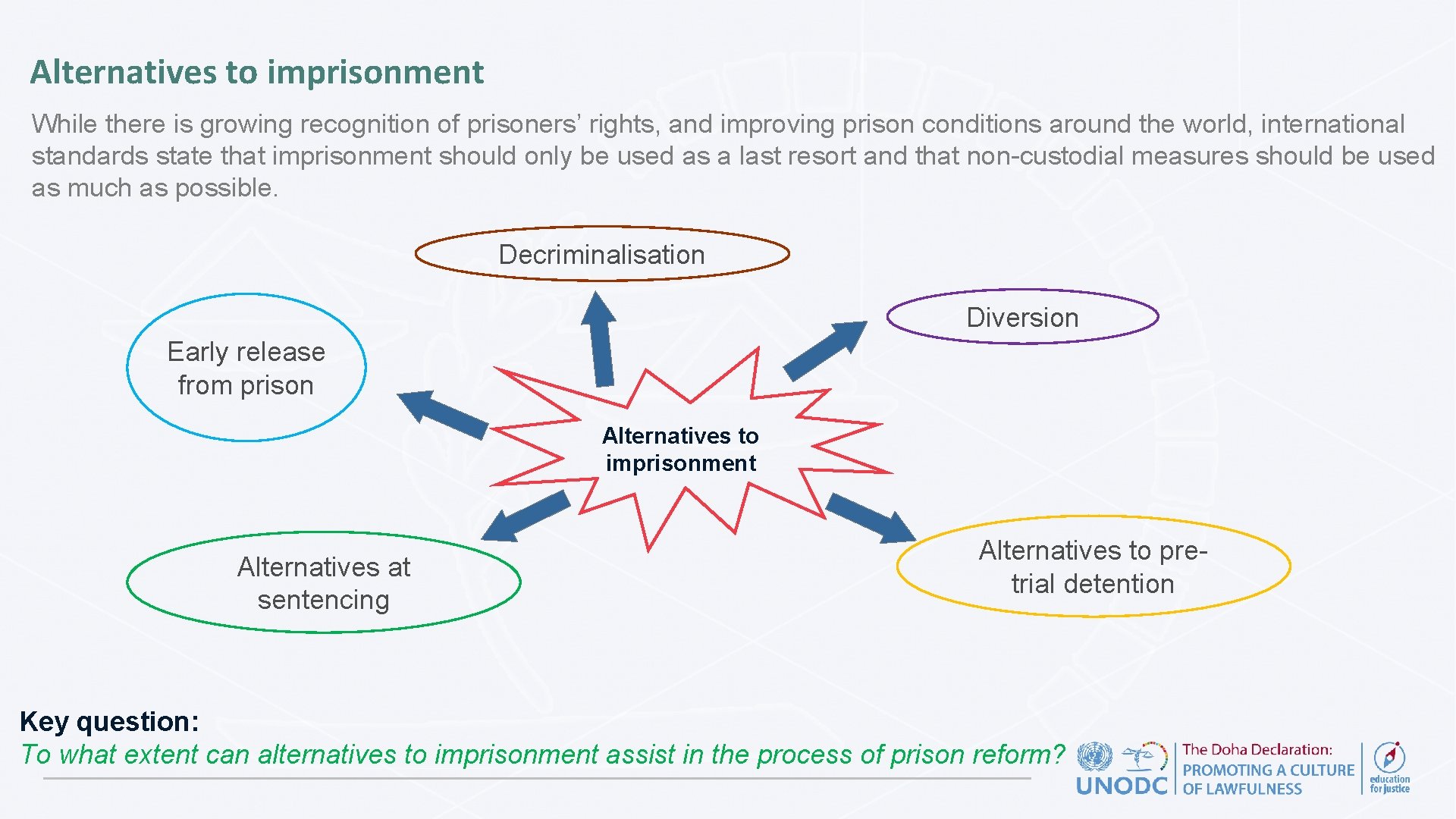 Alternatives to imprisonment

While there is growing recognition of prisoners' rights, and improving prison conditions around the world, international standards state that imprisonment should only be used as a last resort and that non-custodial measures should be used as much as possible.

Decriminalisation

Diversion

Early release from prison

Alternatives to imprisonment

Alternatives at sentencing

Alternatives to pre-trial detention

Key question:
To what extent can alternatives to imprisonment assist in the process of prison reform?

UNODC

The Doha Declaration: PROMOTING A CULTURE OF LAWFULNESS

education for justice